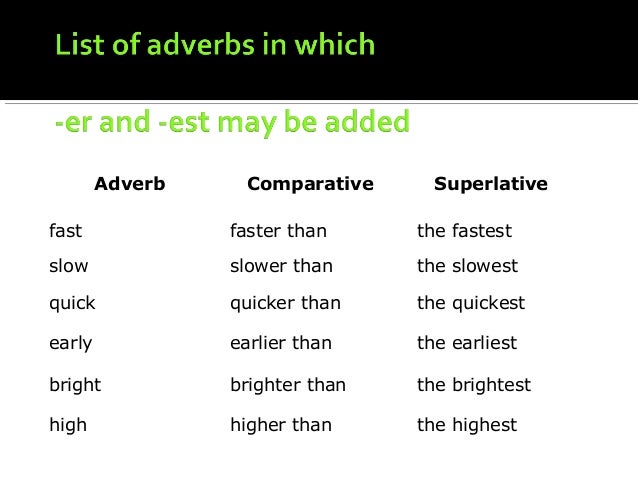 List of adverbs in which

-er and -est may be added

| Adverb | Comparative | Superlative |
|---|---|---|
| fast | faster than | the fastest |
| slow | slower than | the slowest |
| quick | quicker than | the quickest |
| early | earlier than | the earliest |
| bright | brighter than | the brightest |
| high | higher than | the highest |